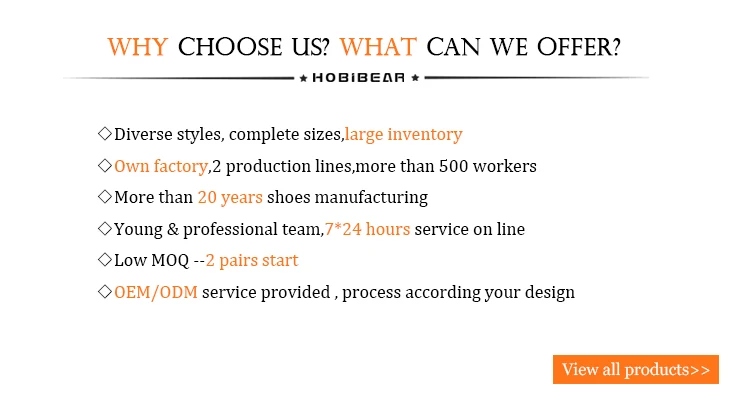 WHY CHOOSE US? WHAT CAN WE OFFER?

★ HOBIBEAR ★

◇Diverse styles, complete sizes,large inventory

◇Own factory,2 production lines,more than 500 workers

◇More than 20 years shoes manufacturing

◇Young & professional team,7*24 hours service on line

◇Low MOQ --2 pairs start

◇OEM/ODM service provided , process according your design

View all products>>